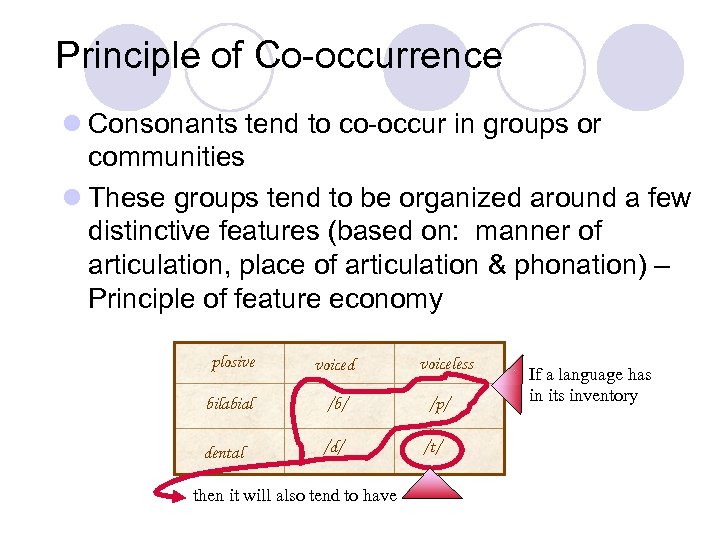 Principle of Co-occurrence

Consonants tend to co-occur in groups or communities

These groups tend to be organized around a few distinctive features (based on: manner of articulation, place of articulation & phonation) – Principle of feature economy

| plosive | voiced | voiceless |
|---|---|---|
| bilabial | /b/ | /p/ |
| dental | /d/ | /t/ |

If a language has in its inventory

then it will also tend to have